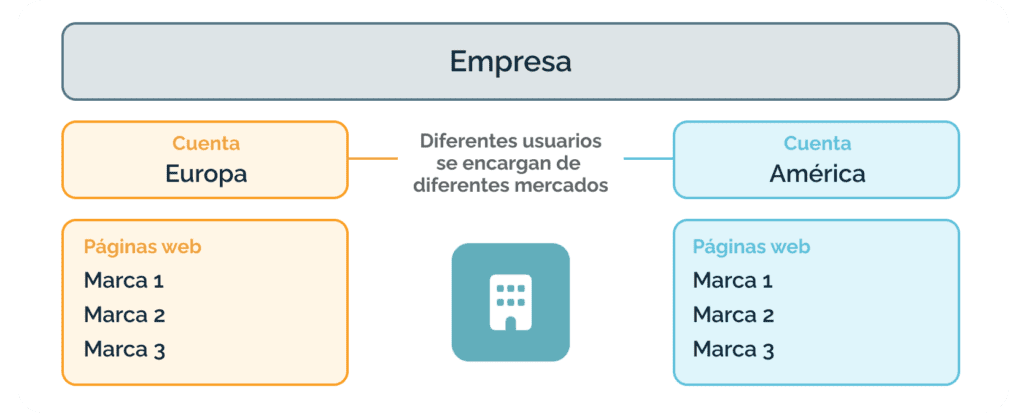 Empresa

Cuenta
Europa

Diferentes usuarios se encargan de diferentes mercados

Cuenta
América

Páginas web
Marca 1
Marca 2
Marca 3

Páginas web
Marca 1
Marca 2
Marca 3